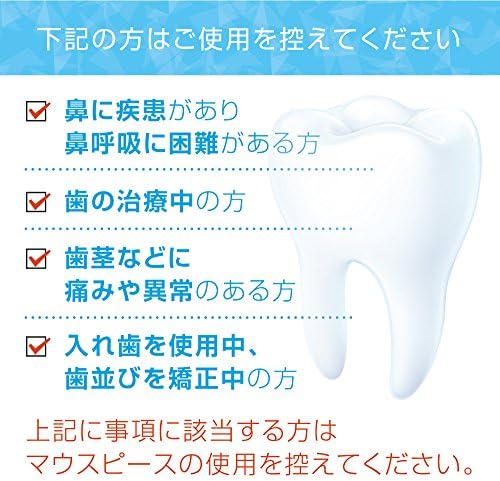 下記の方はご使用を控えてください

鼻に疾患があり
鼻呼吸に困難がある方

歯の治療中の方

歯茎などに
痛みや異常のある方

入れ歯を使用中、
歯並びを矯正中の方

上記に事項に該当する方は
マウスピースの使用を控えてください。